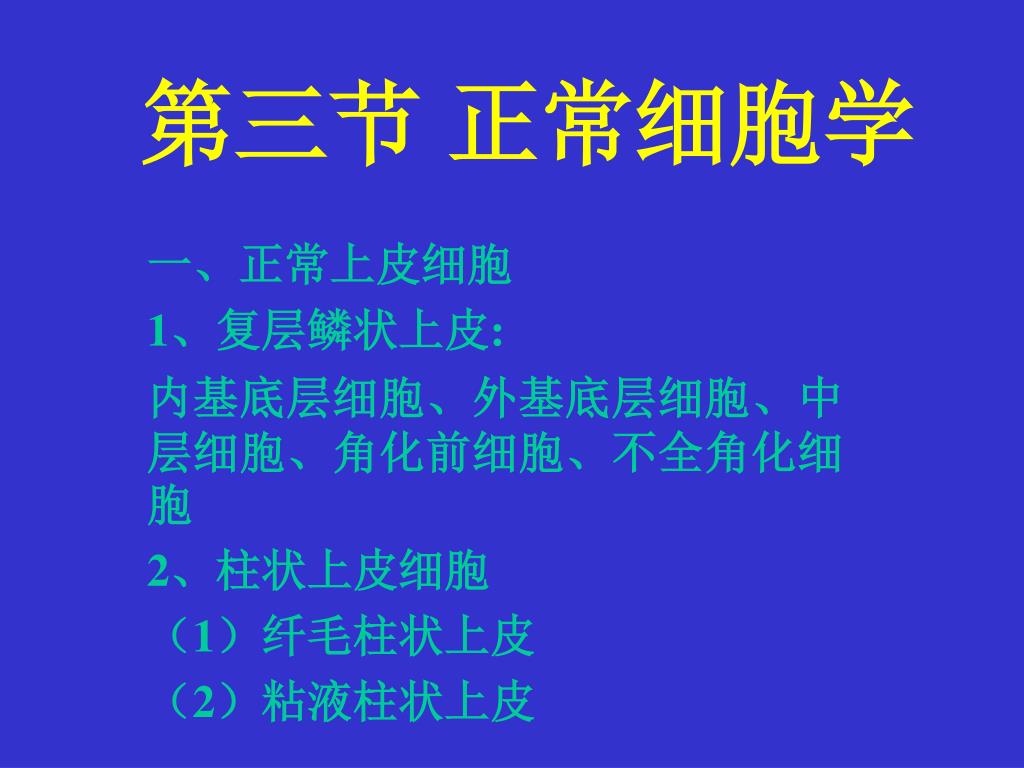 第三节 正常细胞学

一、正常上皮细胞

1、复层鳞状上皮:

内基底层细胞、外基底层细胞、中层细胞、角化前细胞、不全角化细胞

2、柱状上皮细胞

（1）纤毛柱状上皮

（2）粘液柱状上皮